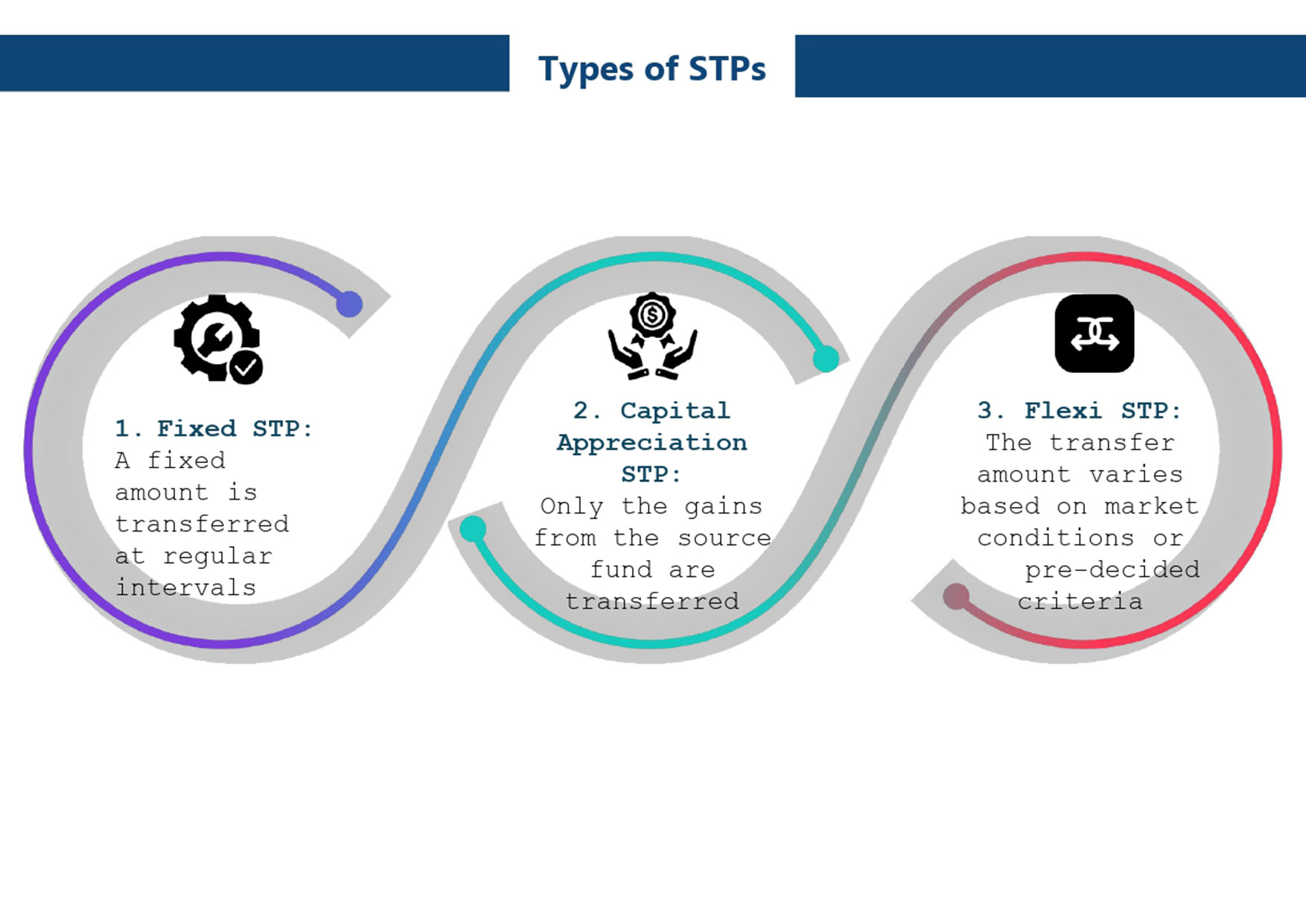 Types of STPs

1. Fixed STP:
A fixed amount is transferred at regular intervals

2. Capital Appreciation STP:
Only the gains from the source fund are transferred

3. Flexi STP:
The transfer amount varies based on market conditions or pre-decided criteria